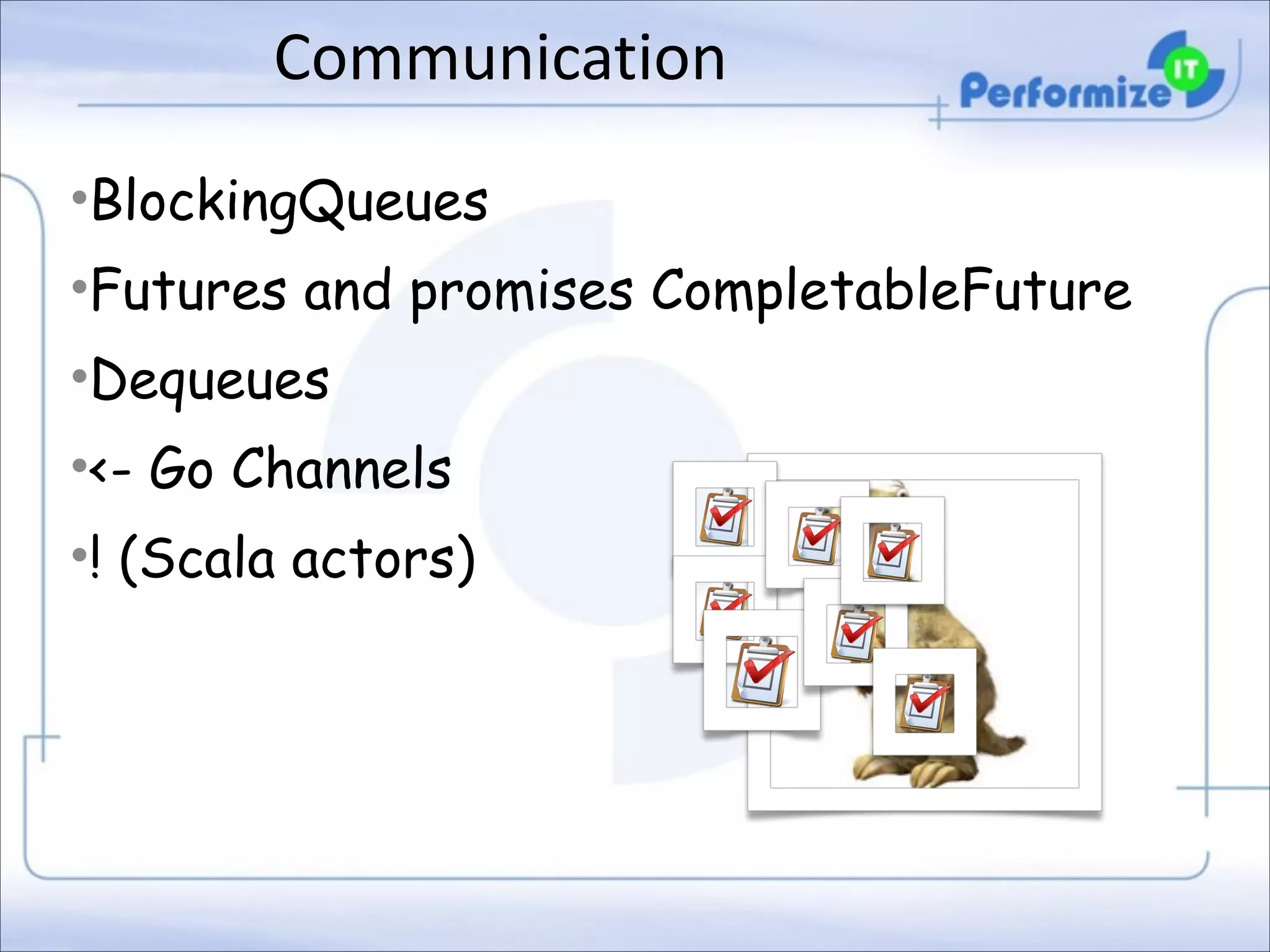 Communication

Performize IT

•BlockingQueues

•Futures and promises CompletableFuture

•Dequeues

•<- Go Channels

•! (Scala actors)